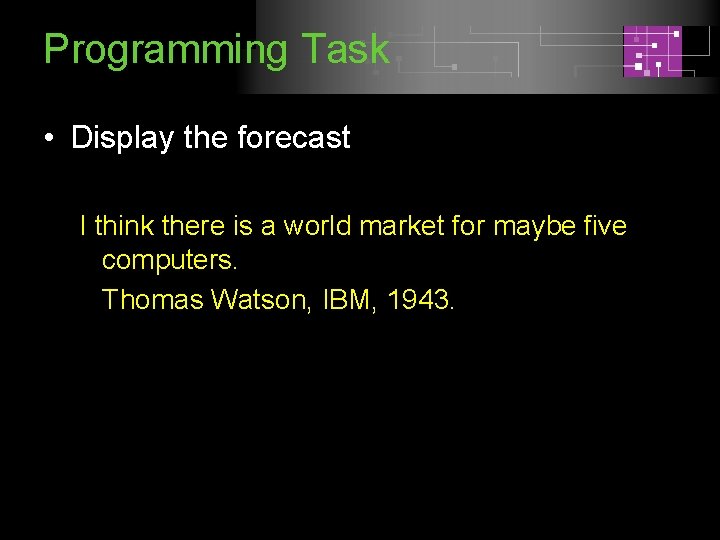 Programming Task

• Display the forecast

I think there is a world market for maybe five computers.

Thomas Watson, IBM, 1943.